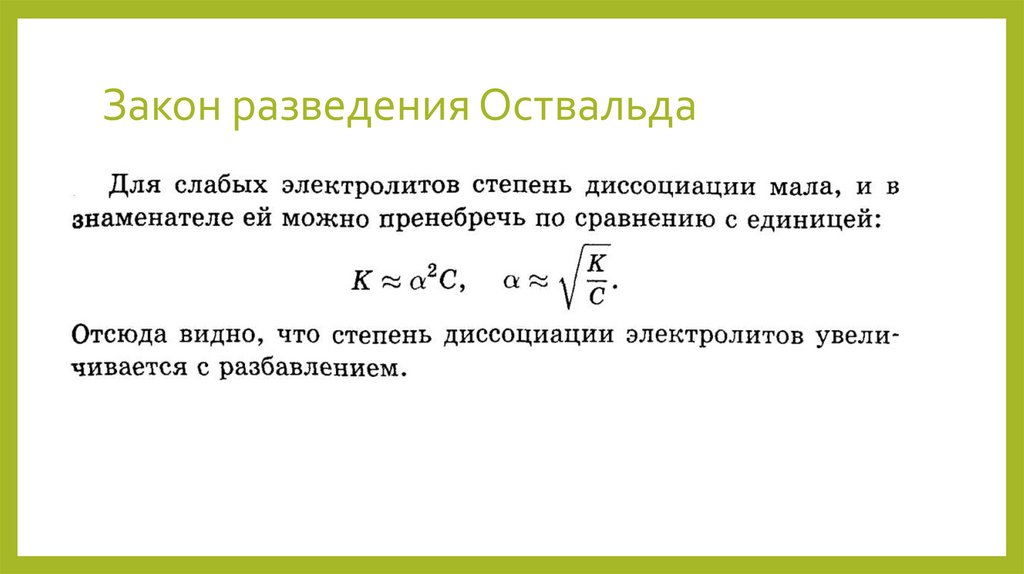 Закон разведения Оствальда

Для слабых электролитов степень диссоциации мала, и в знаменателе ей можно пренебречь по сравнению с единицей:

$K \approx \alpha^2 C, \quad \alpha \approx \sqrt{\frac{K}{C}}.$

Отсюда видно, что степень диссоциации электролитов увеличивается с разбавлением.